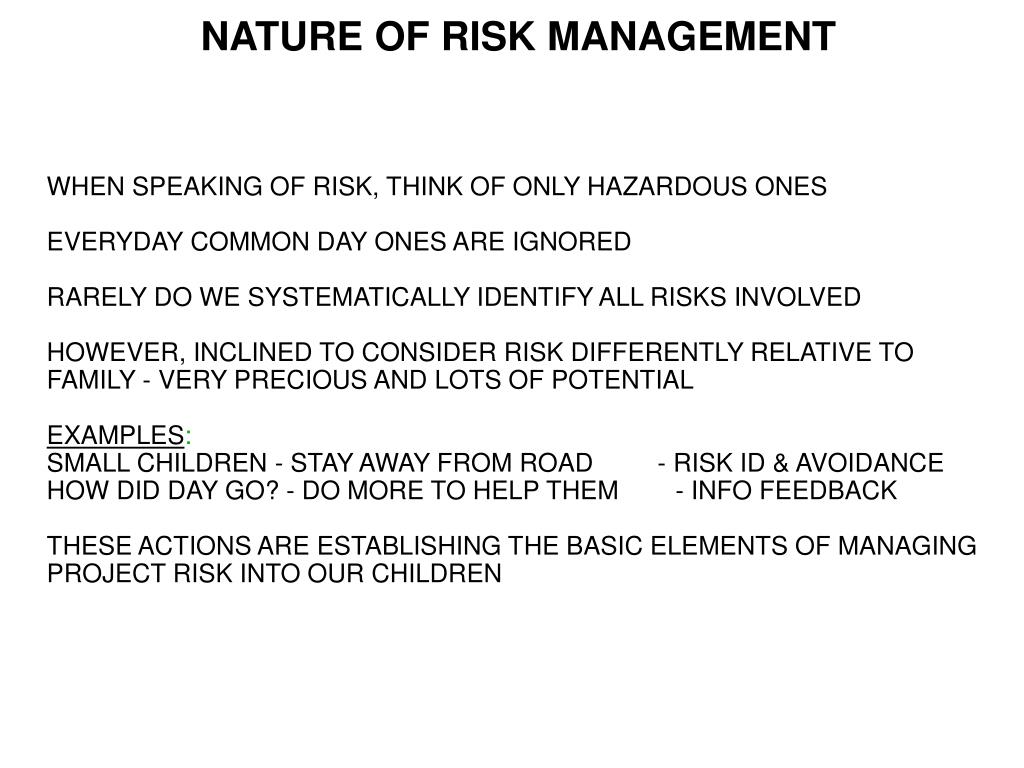 NATURE OF RISK MANAGEMENT

WHEN SPEAKING OF RISK, THINK OF ONLY HAZARDOUS ONES

EVERYDAY COMMON DAY ONES ARE IGNORED

RARELY DO WE SYSTEMATICALLY IDENTIFY ALL RISKS INVOLVED

HOWEVER, INCLINED TO CONSIDER RISK DIFFERENTLY RELATIVE TO FAMILY - VERY PRECIOUS AND LOTS OF POTENTIAL

EXAMPLES:
SMALL CHILDREN - STAY AWAY FROM ROAD - RISK ID & AVOIDANCE
HOW DID DAY GO? - DO MORE TO HELP THEM - INFO FEEDBACK

THESE ACTIONS ARE ESTABLISHING THE BASIC ELEMENTS OF MANAGING PROJECT RISK INTO OUR CHILDREN